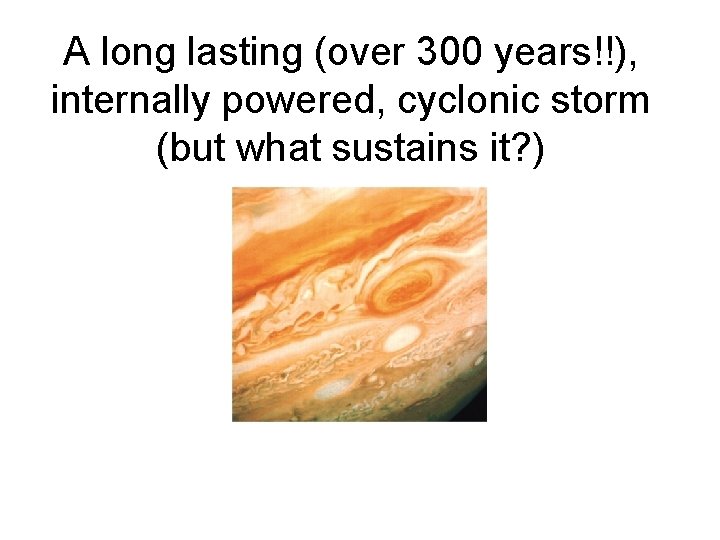 A long lasting (over 300 years!!), internally powered, cyclonic storm (but what sustains it?)